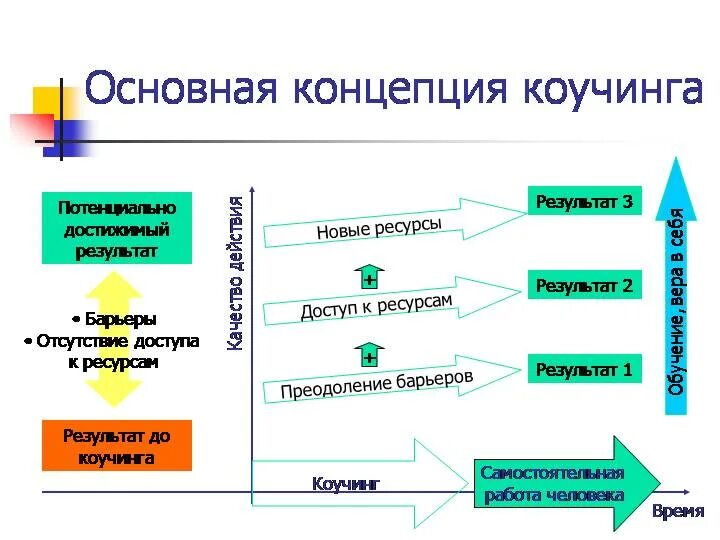 Основная концепция коучинга

Потенциально достижимый результат

• Барьеры
• Отсутствие доступа к ресурсам

Результат до коучинга

Качество действия

Новые ресурсы

+

Доступ к ресурсам

+

Преодоление барьеров

Результат 3

Результат 2

Результат 1

Обучение, вера в себя

Коучинг

Самостоятельная работа человека

Время